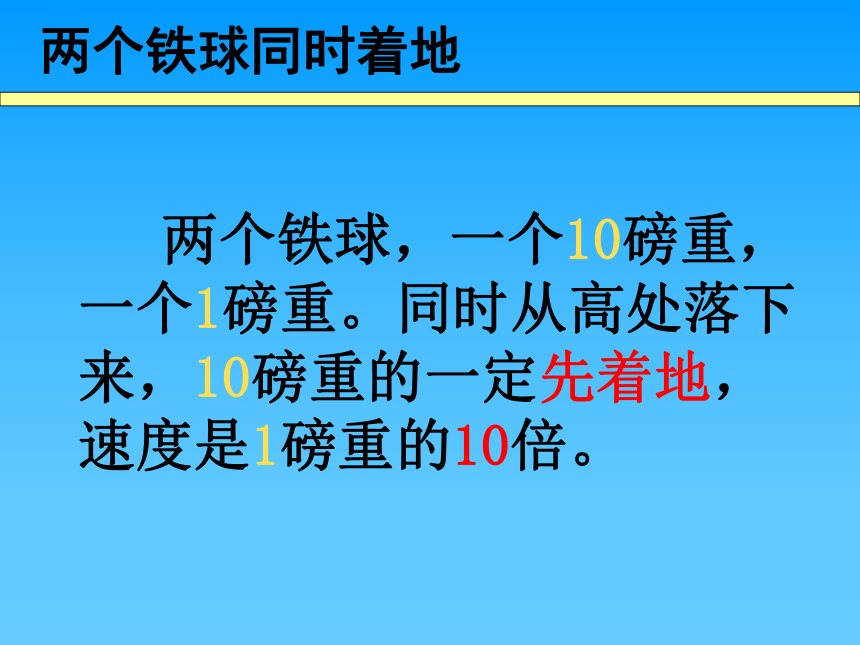 两个铁球同时着地

两个铁球，一个10磅重，一个1磅重。同时从高处落下来，10磅重的一定先着地，速度是1磅重的10倍。